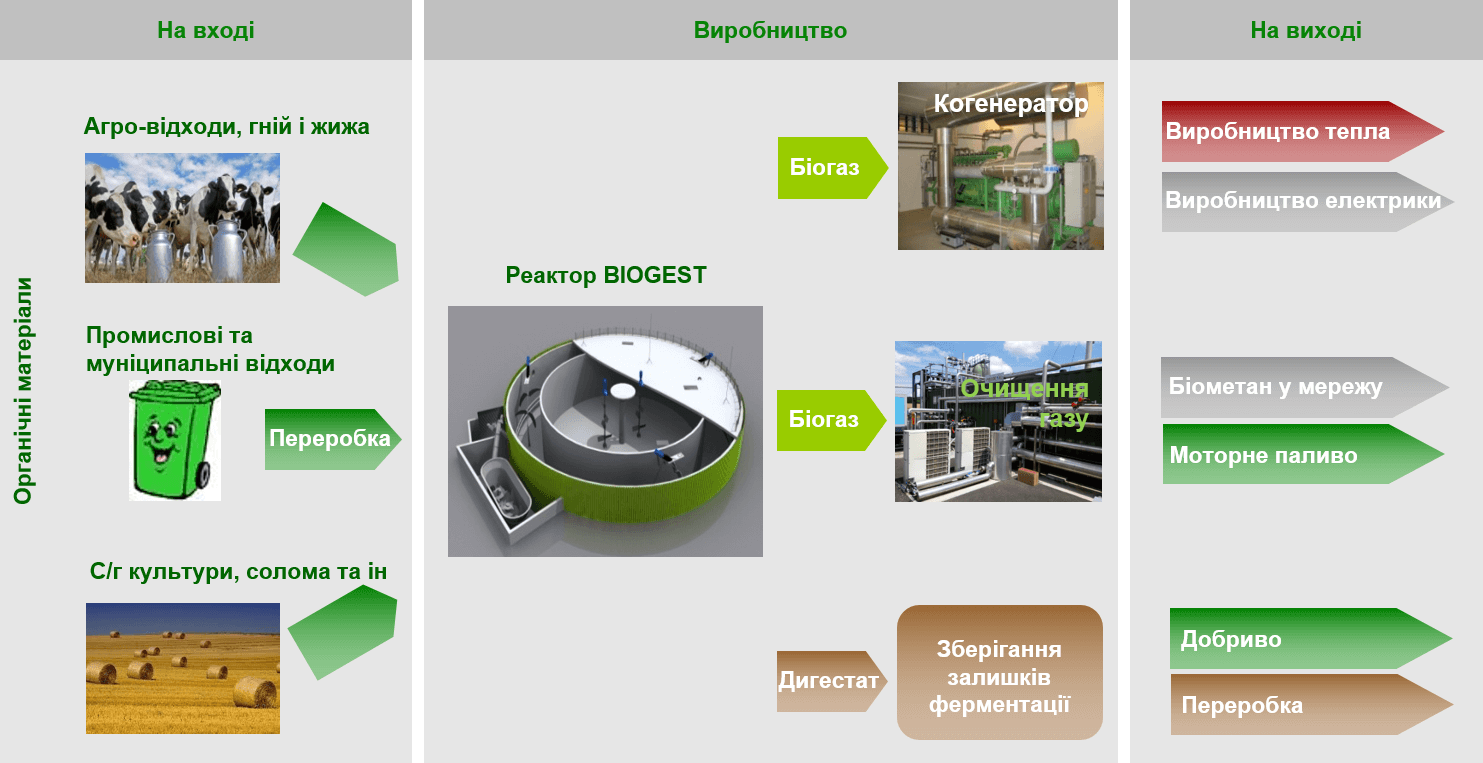 На вході

Органічні матеріали

Агро-відходи, гній і жижа

Промислові та муніципальні відходи

Переробка

С/г культури, солома та ін

Виробництво

Реактор BIOGEST

Біогаз

Когенератор

Біогаз

Очищення газу

Дигестат

Зберігання залишків ферментації

На виході

Виробництво тепла

Виробництво електрики

Біометан у мережу

Моторне паливо

Добриво

Переробка